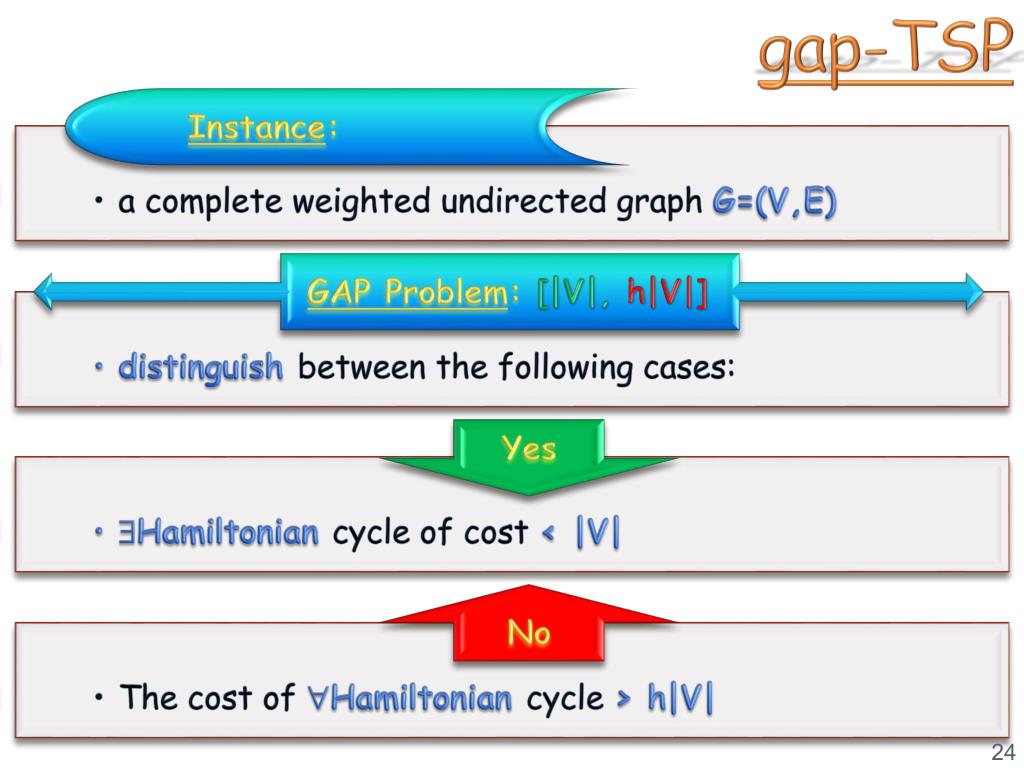 gap-TSP

Instance:

• a complete weighted undirected graph G=(V,E)

GAP Problem: [|V|, h|V|]

• distinguish between the following cases:

Yes

• ∃Hamiltonian cycle of cost < |V|

No

• The cost of ∀Hamiltonian cycle > h|V|

24